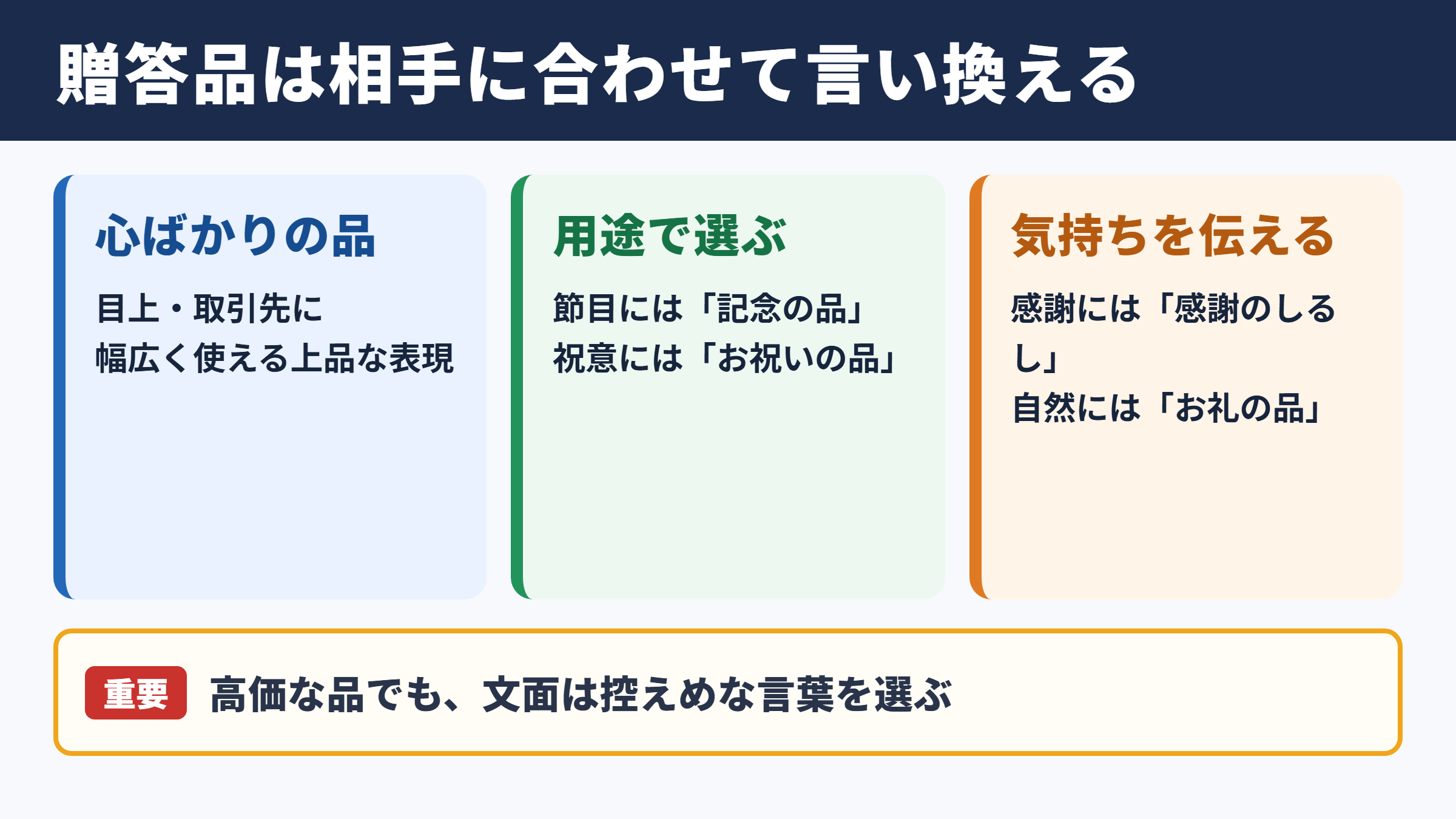 贈答品は相手に合わせて言い換える

心ばかりの品

目上・取引先に
幅広く使える上品な表現

用途で選ぶ

節目には「記念の品」
祝意には「お祝いの品」

気持ちを伝える

感謝には「感謝のしるし」
自然には「お礼の品」

重要 高価な品でも、文面は控えめな言葉を選ぶ